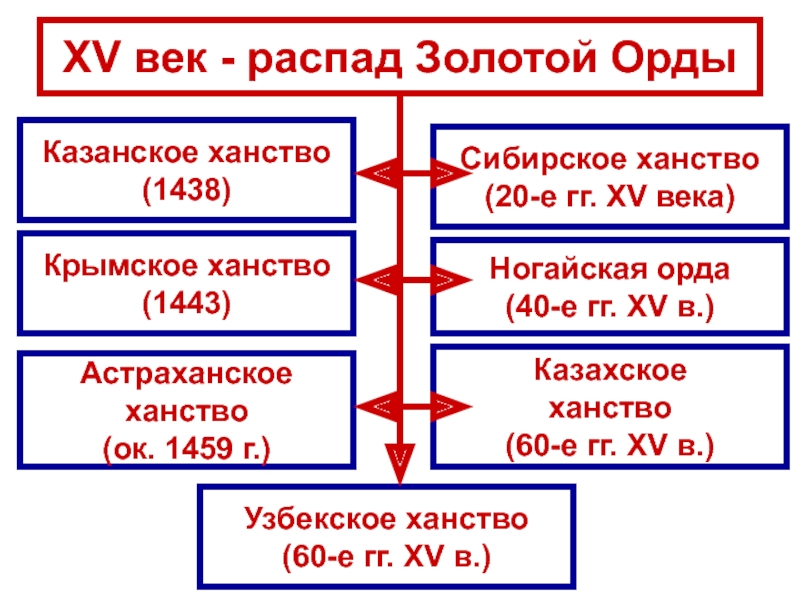 XV век - распад Золотой Орды

Казанское ханство (1438)

Сибирское ханство (20-е гг. XV века)

Крымское ханство (1443)

Ногайская орда (40-е гг. XV в.)

Астраханское ханство (ок. 1459 г.)

Казахское ханство (60-е гг. XV в.)

Узбекское ханство (60-е гг. XV в.)